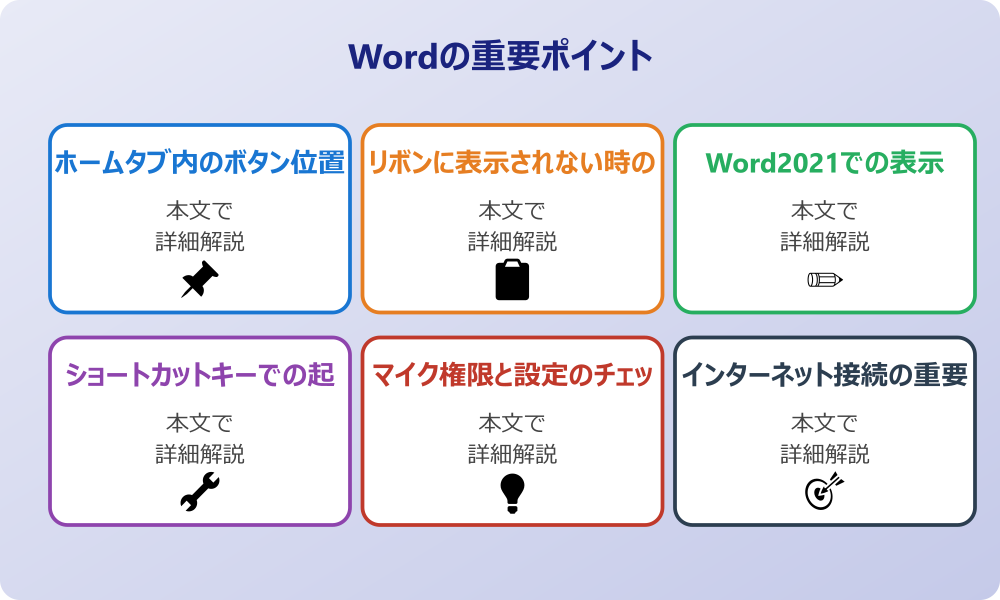 Wordの重要ポイント

ホームタブ内のボタン位置

本文で
詳細解説

リボンに表示されない時の

本文で
詳細解説

Word2021での表示

本文で
詳細解説

ショートカットキーでの起

本文で
詳細解説

マイク権限と設定のチェッ

本文で
詳細解説

インターネット接続の重要

本文で
詳細解説